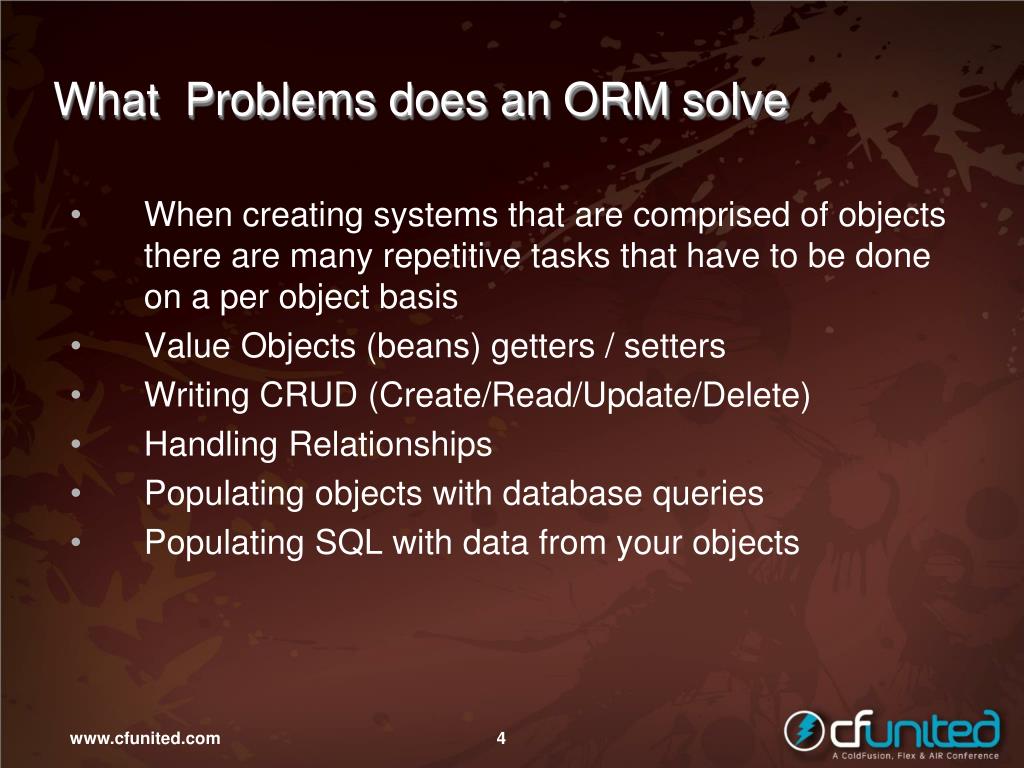 What  Problems does an ORM solve

• When creating systems that are comprised of objects there are many repetitive tasks that have to be done on a per object basis
• Value Objects (beans) getters / setters
• Writing CRUD (Create/Read/Update/Delete)
• Handling Relationships
• Populating objects with database queries
• Populating SQL with data from your objects

www.cfunited.com

4

cfunited
A ColdFusion, Flex & AIR Conference